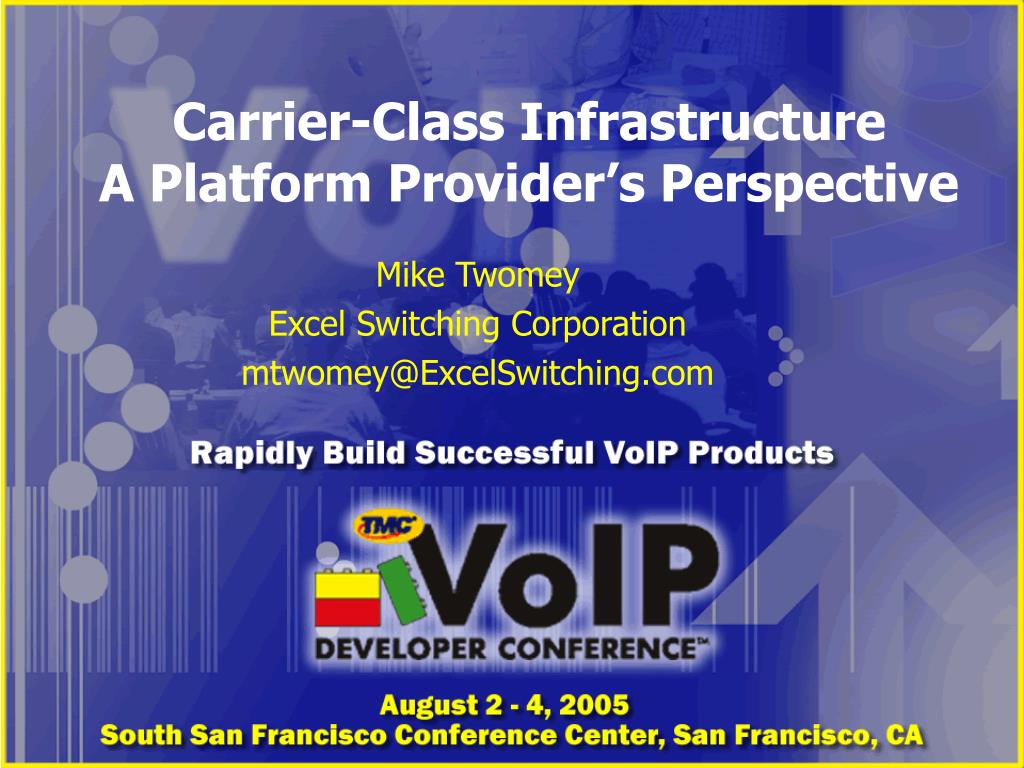 Carrier-Class Infrastructure
A Platform Provider's Perspective

Mike Twomey
Excel Switching Corporation
mtwomey@ExcelSwitching.com

Rapidly Build Successful VoIP Products

TMC
VoIP
DEVELOPER CONFERENCE™

August 2 - 4, 2005
South San Francisco Conference Center, San Francisco, CA